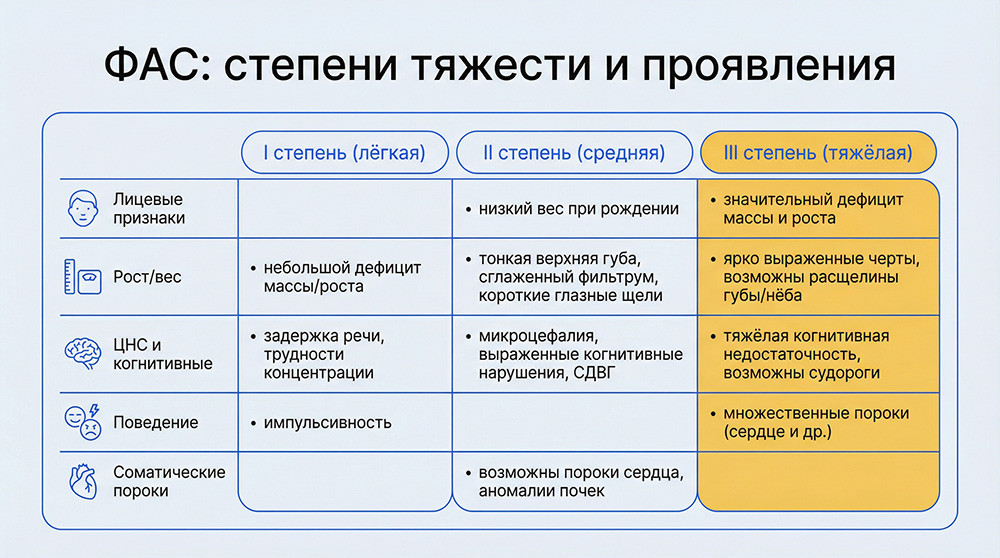 ФАС: степени тяжести и проявления

| | I степень (лёгкая) | II степень (средняя) | III степень (тяжёлая) |
|---|---|---|---|
| Лицевые признаки | | • низкий вес при рождении | • значительный дефицит массы и роста |
| Рост/вес | • небольшой дефицит массы/роста | • тонкая верхняя губа, сглаженный фильтрум, короткие глазные щели | • ярко выраженные черты, возможны расщелины губы/нёба |
| ЦНС и когнитивные | • задержка речи, трудности концентрации | • микроцефалия, выраженные когнитивные нарушения, СДВГ | • тяжёлая когнитивная недостаточность, возможны судороги |
| Поведение | • импульсивность | | • множественные пороки (сердце и др.) |
| Соматические пороки | | • возможны пороки сердца, аномалии почек | |